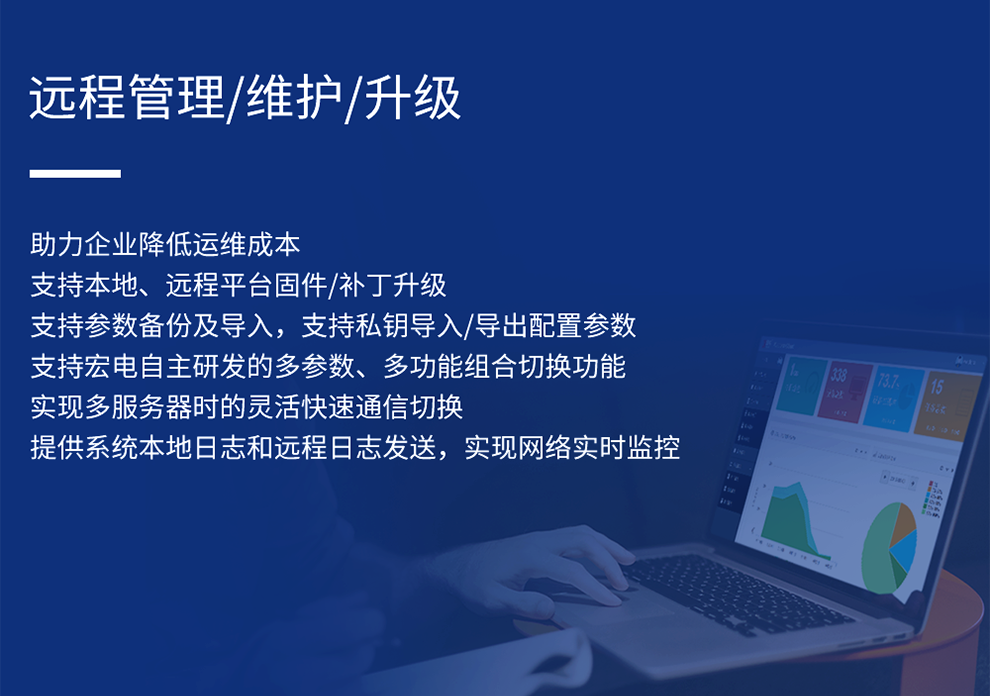 远程管理/维护/升级

助力企业降低运维成本
支持本地、远程平台固件/补丁升级
支持参数备份及导入，支持私钥导入/导出配置参数
支持宏电自主研发的多参数、多功能组合切换功能
实现多服务器时的灵活快速通信切换
提供系统本地日志和远程日志发送，实现网络实时监控

338

73.7

15